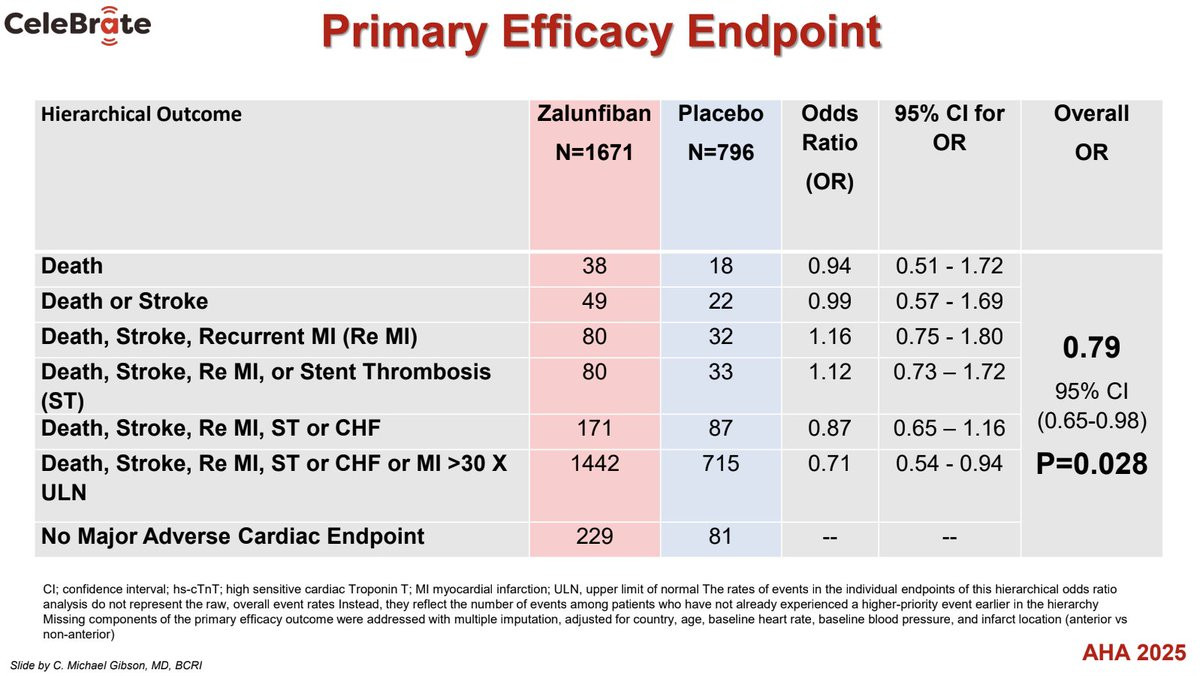 CeleBrate

Primary Efficacy Endpoint

| Hierarchical Outcome | Zalunfiban N=1671 | Placebo N=796 | Odds Ratio (OR) | 95% CI for OR | Overall OR |
|---|---|---|---|---|---|
| Death | 38 | 18 | 0.94 | 0.51 - 1.72 | 0.79 95% CI (0.65-0.98) P=0.028 |
| Death or Stroke | 49 | 22 | 0.99 | 0.57 - 1.69 | |
| Death, Stroke, Recurrent MI (Re MI) | 80 | 32 | 1.16 | 0.75 - 1.80 | |
| Death, Stroke, Re MI, or Stent Thrombosis (ST) | 80 | 33 | 1.12 | 0.73 – 1.72 | |
| Death, Stroke, Re MI, ST or CHF | 171 | 87 | 0.87 | 0.65 – 1.16 | |
| Death, Stroke, Re MI, ST or CHF or MI >30 X ULN | 1442 | 715 | 0.71 | 0.54 - 0.94 | |
| No Major Adverse Cardiac Endpoint | 229 | 81 | -- | -- | |

CI; confidence interval; hs-cTnT; high sensitive cardiac Troponin T; MI myocardial infarction; ULN, upper limit of normal The rates of events in the individual endpoints of this hierarchical odds ratio analysis do not represent the raw, overall event rates Instead, they reflect the number of events among patients who have not already experienced a higher-priority event earlier in the hierarchy Missing components of the primary efficacy outcome were addressed with multiple imputation, adjusted for country, age, baseline heart rate, baseline blood pressure, and infarct location (anterior vs non-anterior)

Slide by C. Michael Gibson, MD, BCRI

AHA 2025